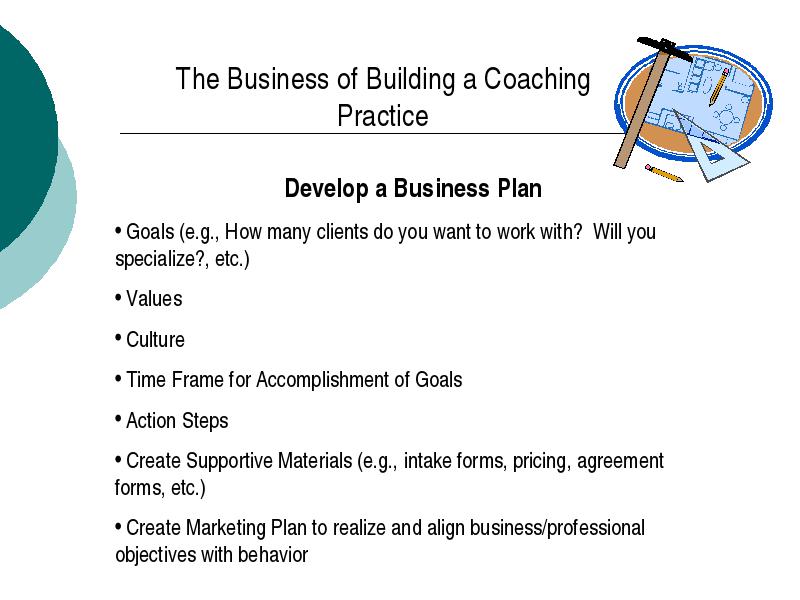 The Business of Building a Coaching Practice

Develop a Business Plan

• Goals (e.g., How many clients do you want to work with?  Will you specialize?, etc.)

• Values

• Culture

• Time Frame for Accomplishment of Goals

• Action Steps

• Create Supportive Materials (e.g., intake forms, pricing, agreement forms, etc.)

• Create Marketing Plan to realize and align business/professional objectives with behavior